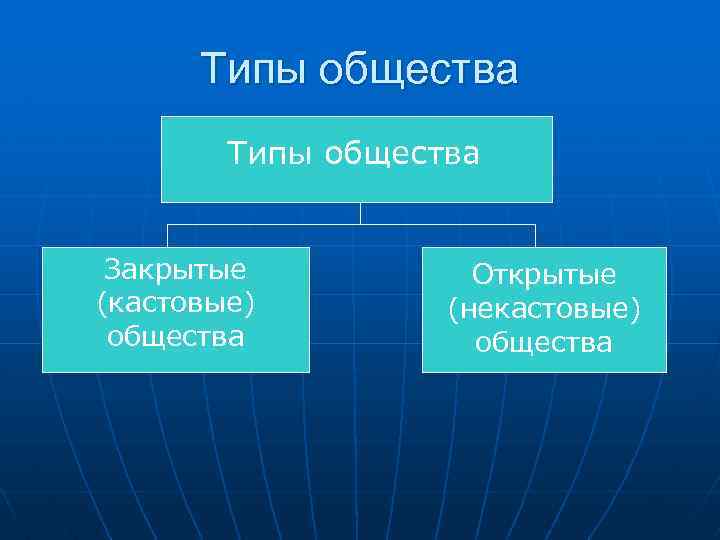 Типы общества

Типы общества

Закрытые (кастовые) общества

Открытые (некастовые) общества